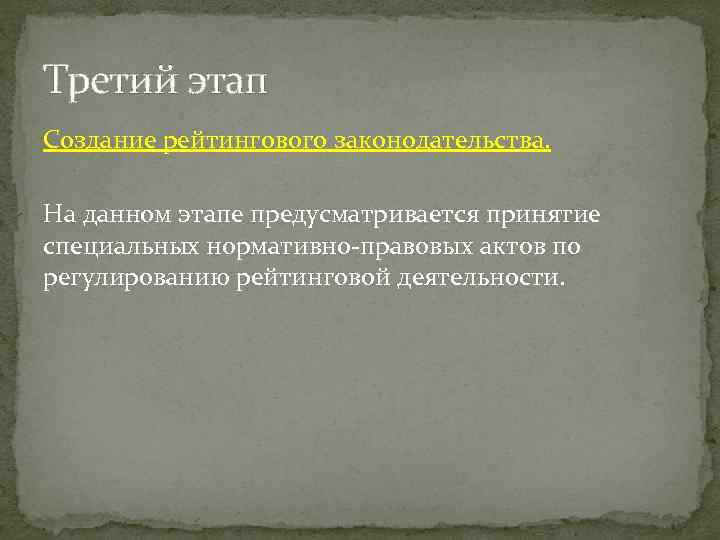 Третий этап

Создание рейтингового законодательства.

На данном этапе предусматривается принятие специальных нормативно-правовых актов по регулированию рейтинговой деятельности.